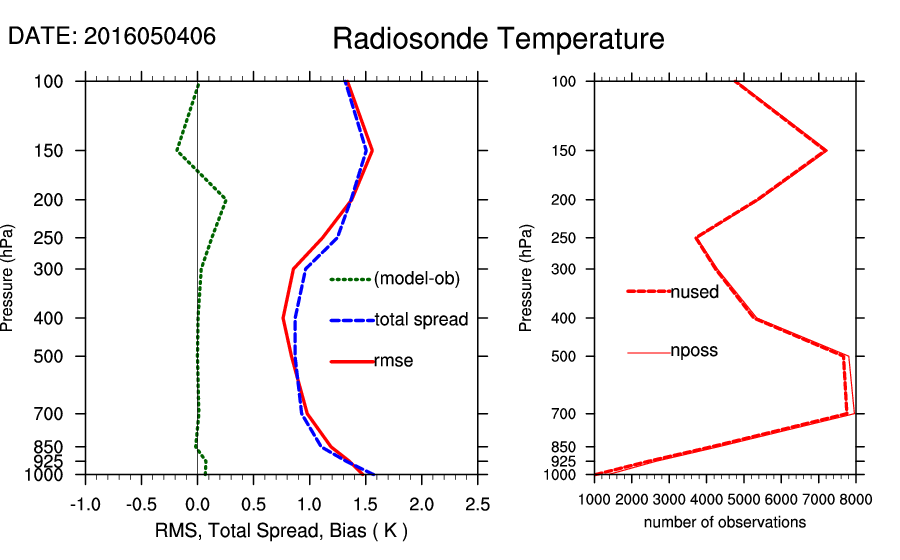 DATE: 2016050406

Radiosonde Temperature

Pressure (hPa)

100
150
200
250
300
400
500
700
850
925
1000

(model-ob)
total spread
rmse

-1.0 -0.5 0.0 0.5 1.0 1.5 2.0 2.5

RMS, Total Spread, Bias ( K )

Pressure (hPa)

100
150
200
250
300
400
500
700
850
925
1000

nused
nposs

1000 2000 3000 4000 5000 6000 7000 8000

number of observations